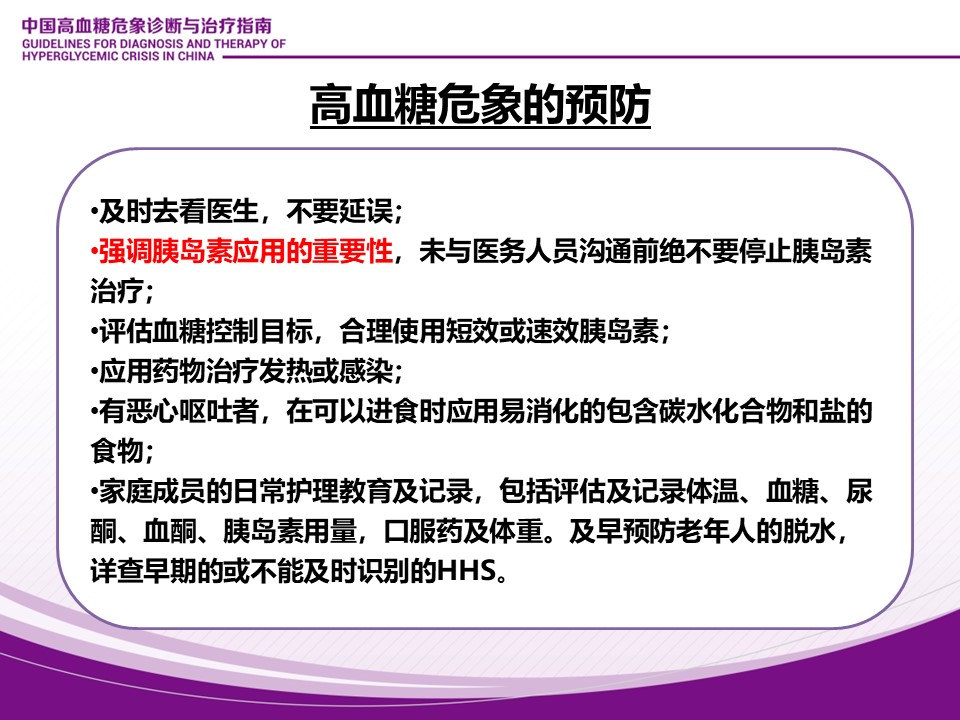 中国高血糖危象诊断与治疗指南
GUIDELINES FOR DIAGNOSIS AND THERAPY OF HYPERGLYCEMIC CRISIS IN CHINA

高血糖危象的预防

•及时去看医生，不要延误；
•强调胰岛素应用的重要性，未与医务人员沟通前绝不要停止胰岛素治疗；
•评估血糖控制目标，合理使用短效或速效胰岛素；
•应用药物治疗发热或感染；
•有恶心呕吐者，在可以进食时应用易消化的包含碳水化合物和盐的食物；
•家庭成员的日常护理教育及记录，包括评估及记录体温、血糖、尿酮、血酮、胰岛素用量，口服药及体重。及早预防老年人的脱水，详查早期的或不能及时识别的HHS。